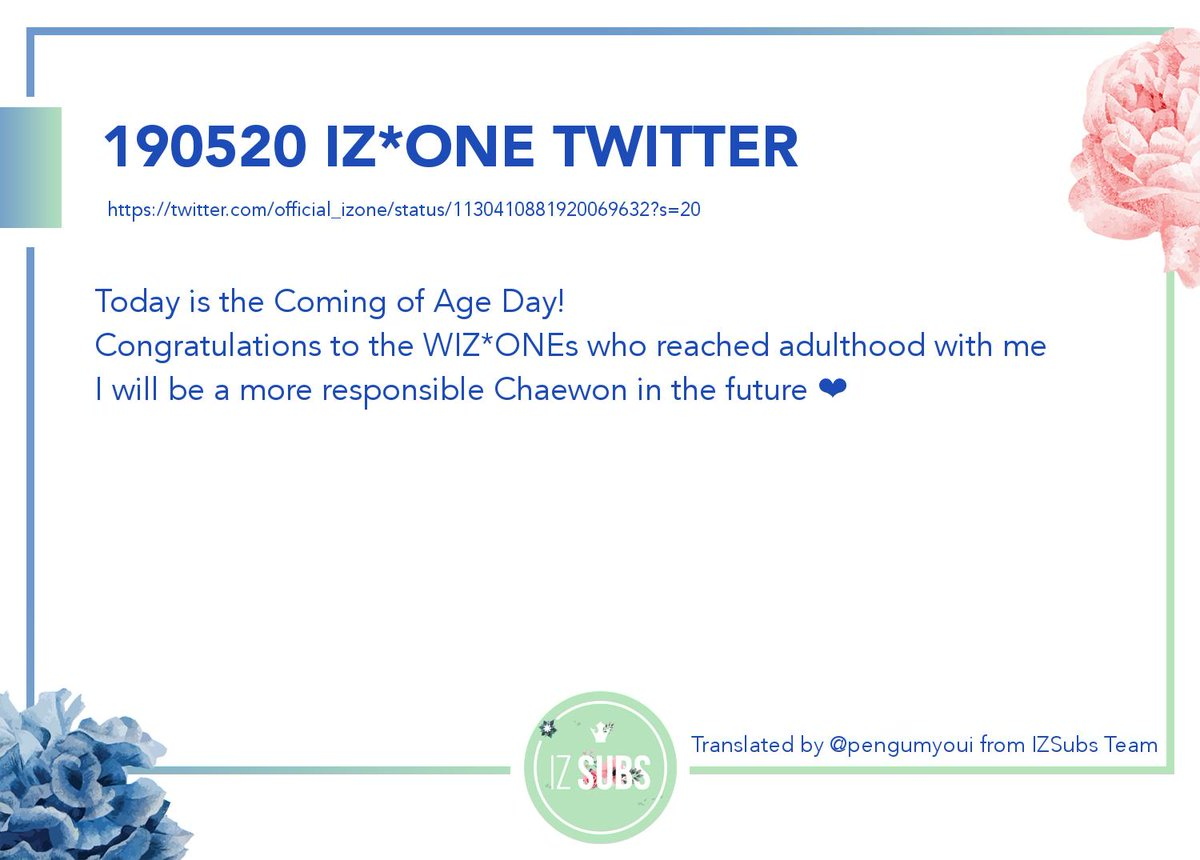 190520 IZ*ONE TWITTER

https://twitter.com/official_izone/status/1130410881920069632?s=20

Today is the Coming of Age Day!
Congratulations to the WIZ*ONEs who reached adulthood with me
I will be a more responsible Chaewon in the future ❤

IZ SUBS

Translated by @pengumyoui from IZSubs Team